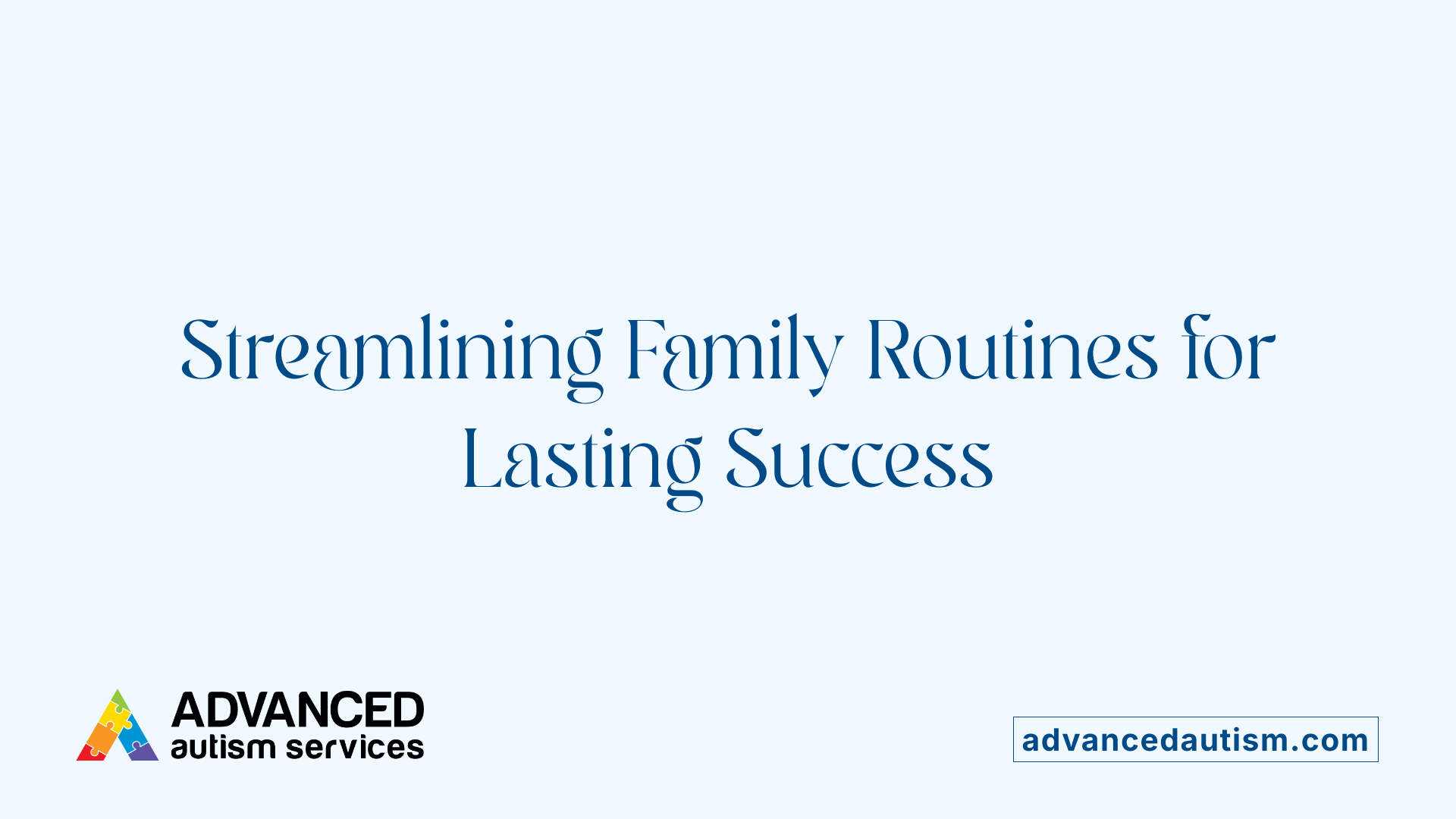 Streamlining Family Routines for Lasting Success

ADVANCED
autism services

advancedautism.com